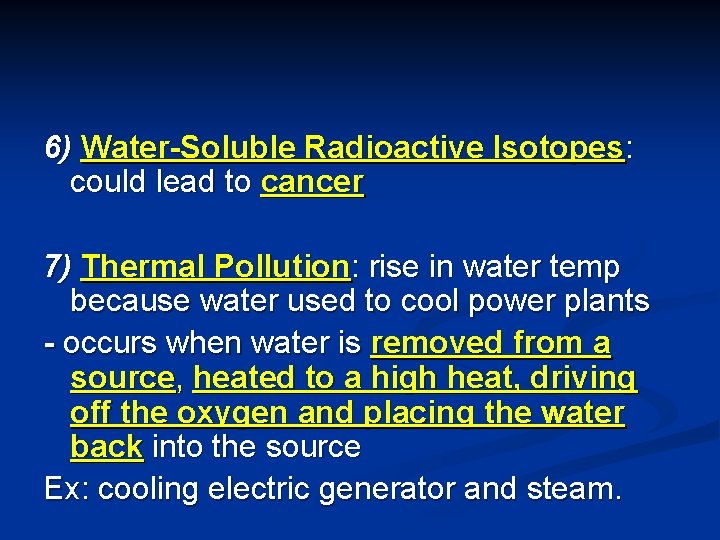 6) Water-Soluble Radioactive Isotopes: could lead to cancer

7) Thermal Pollution: rise in water temp because water used to cool power plants

- occurs when water is removed from a source, heated to a high heat, driving off the oxygen and placing the water back into the source

Ex: cooling electric generator and steam.